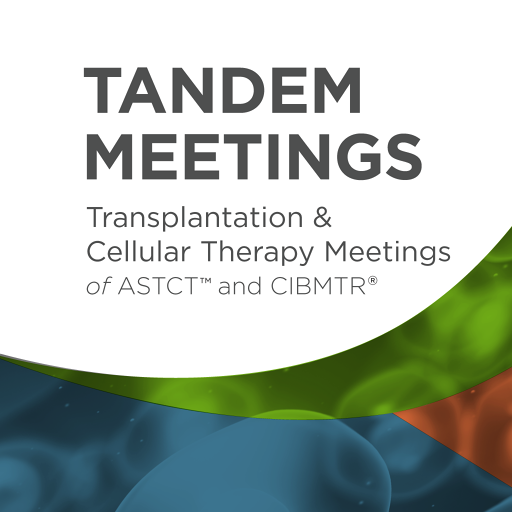 TANDEM MEETINGS

Transplantation & Cellular Therapy Meetings of ASTCT™ and CIBMTR®